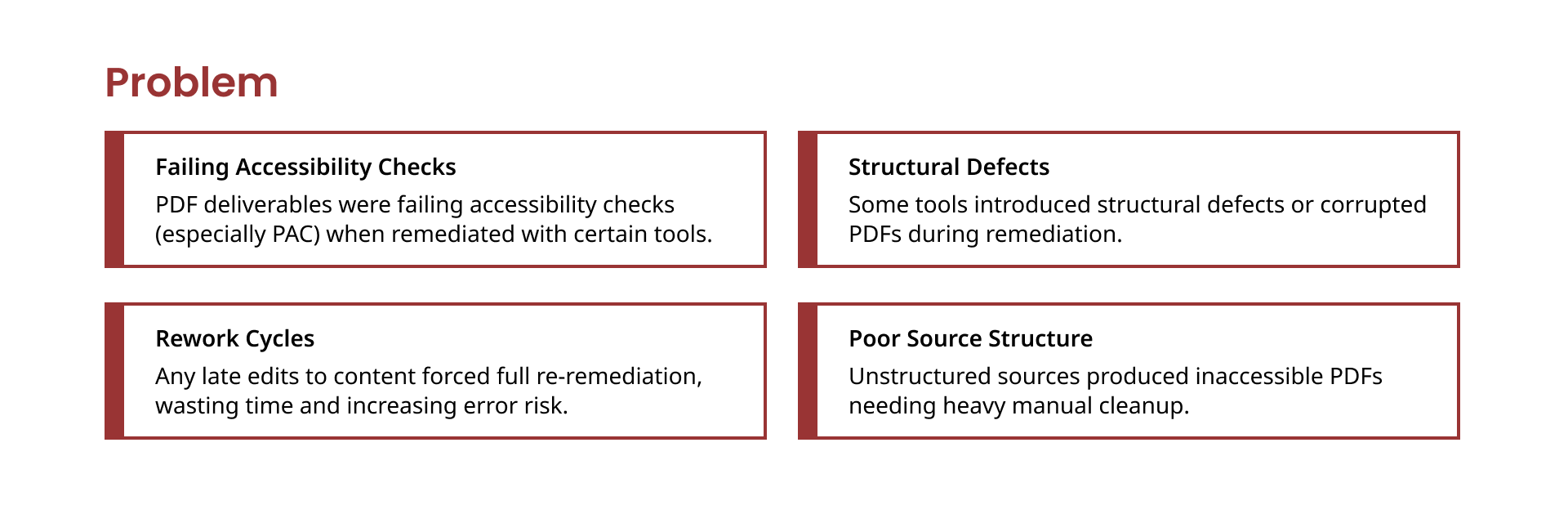 Problem

Failing Accessibility Checks
PDF deliverables were failing accessibility checks (especially PAC) when remediated with certain tools.

Structural Defects
Some tools introduced structural defects or corrupted PDFs during remediation.

Rework Cycles
Any late edits to content forced full re-remediation, wasting time and increasing error risk.

Poor Source Structure
Unstructured sources produced inaccessible PDFs needing heavy manual cleanup.